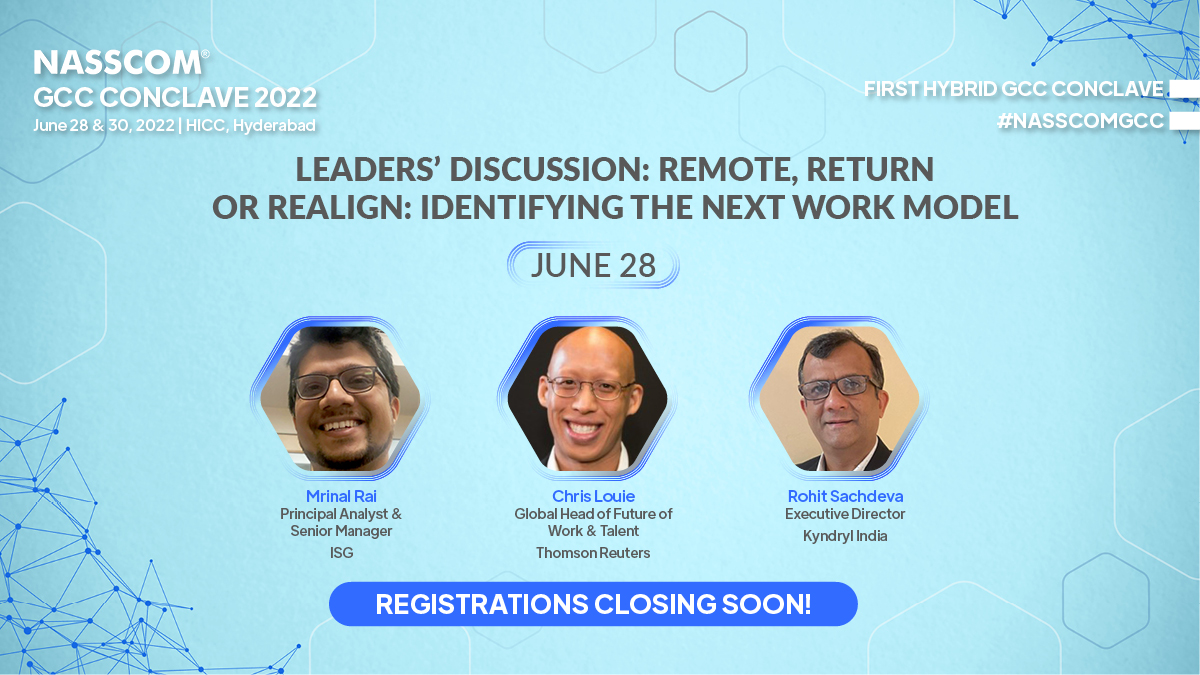 NASSCOM®
GCC CONCLAVE 2022
June 28 & 30, 2022 | HICC, Hyderabad

FIRST HYBRID GCC CONCLAVE
#NASSCOMGCC

LEADERS' DISCUSSION: REMOTE, RETURN OR REALIGN: IDENTIFYING THE NEXT WORK MODEL

JUNE 28

Mrinal Rai
Principal Analyst & Senior Manager
ISG

Chris Louie
Global Head of Future of Work & Talent
Thomson Reuters

Rohit Sachdeva
Executive Director
Kyndryl India

REGISTRATIONS CLOSING SOON!